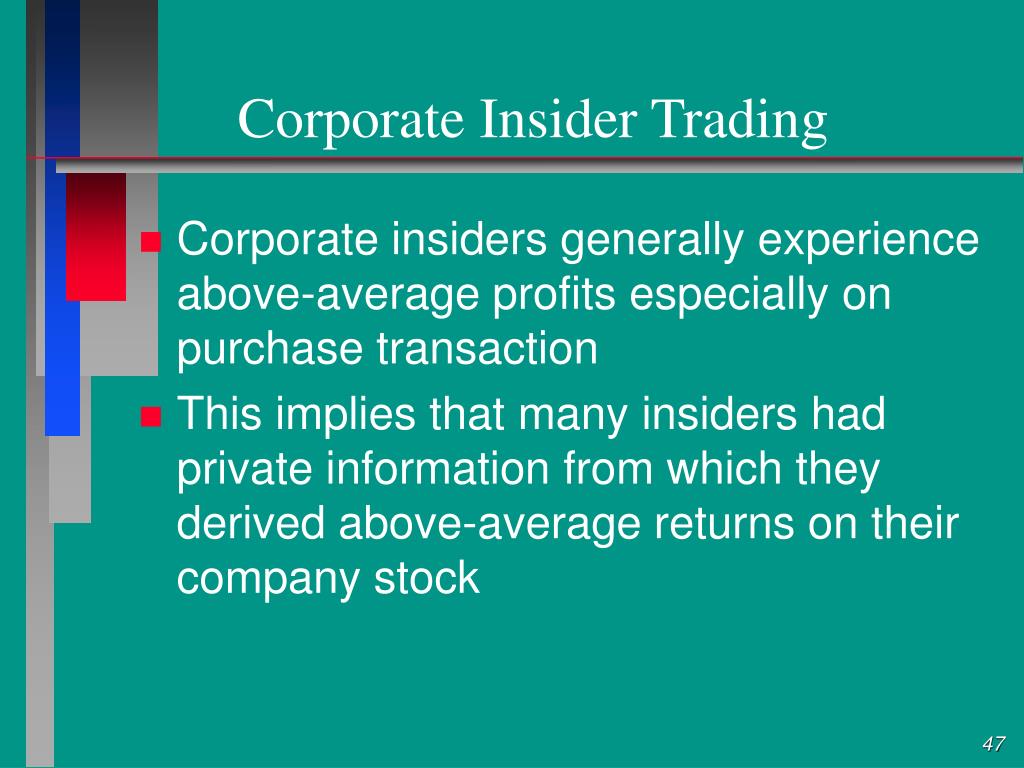 Corporate Insider Trading

Corporate insiders generally experience above-average profits especially on purchase transaction

This implies that many insiders had private information from which they derived above-average returns on their company stock

47